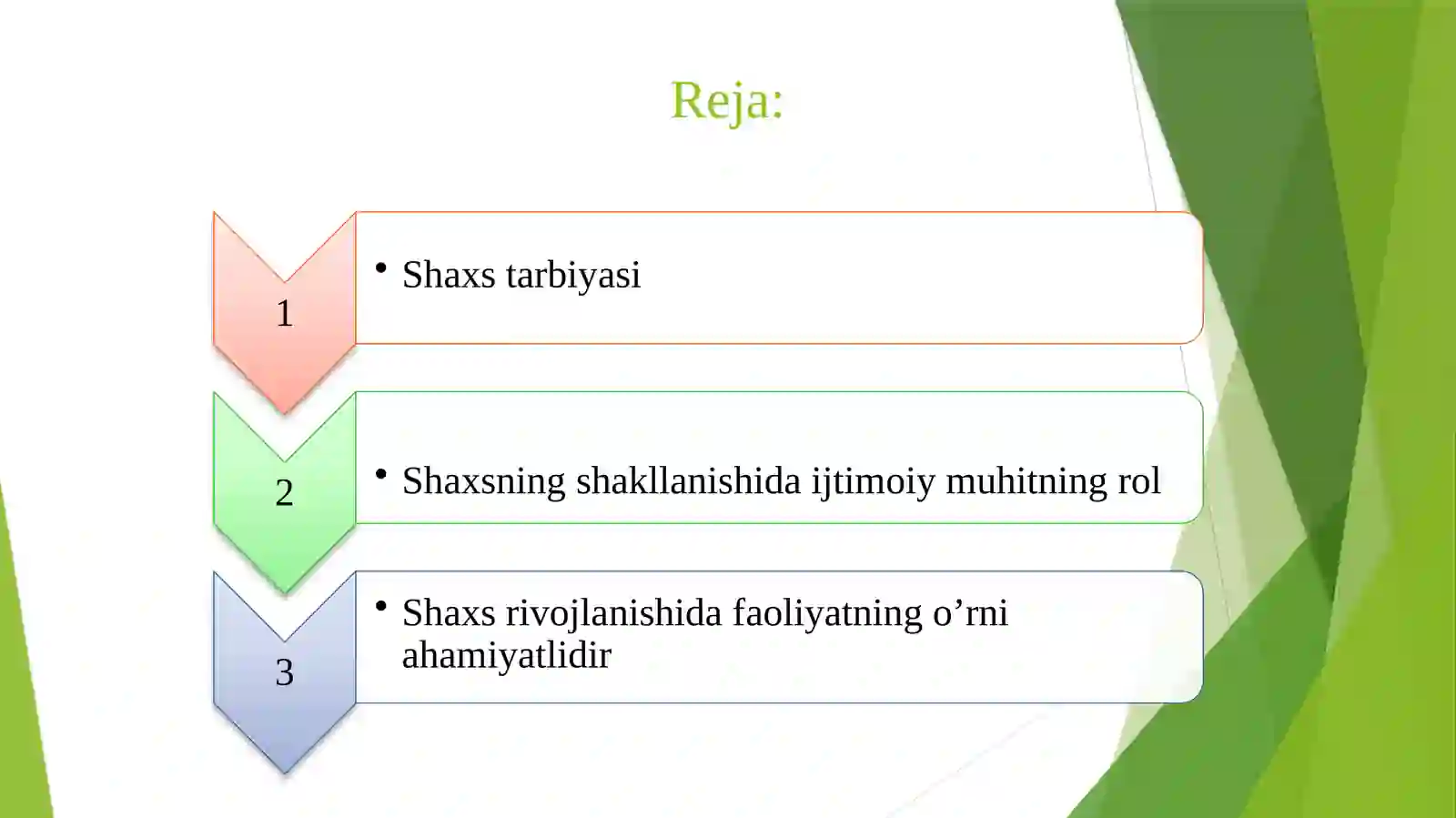 Reja:

1

• Shaxs tarbiyasi

2

• Shaxsning shakllanishida ijtimoiy muhitning rol

3

• Shaxs rivojlanishida faoliyatning o’rni ahamiyatlidir